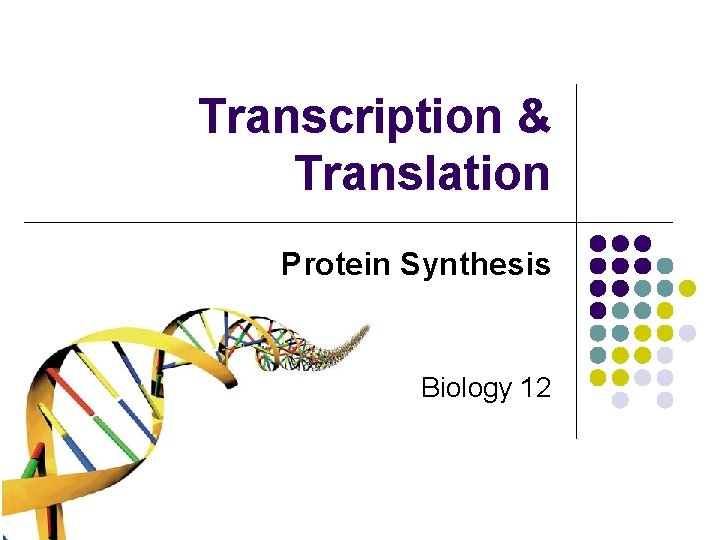 Transcription & Translation

Protein Synthesis

Biology 12